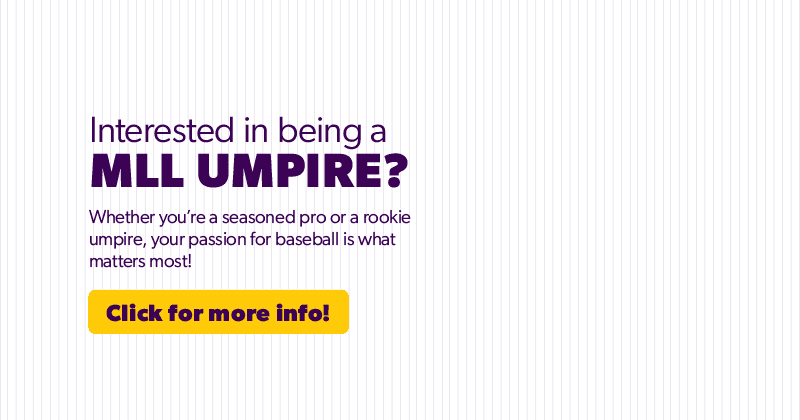 Interested in being a
MLL UMPIRE?

Whether you're a seasoned pro or a rookie umpire, your passion for baseball is what matters most!

Click for more info!